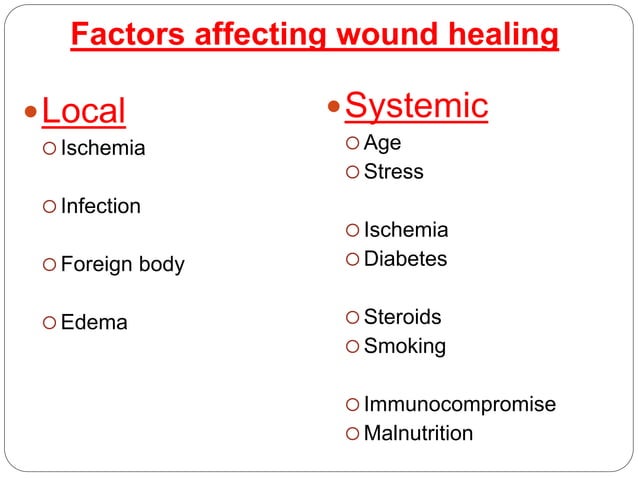 Factors affecting wound healing

Local

Ischemia

Infection

Foreign body

Edema

Systemic

Age
Stress

Ischemia
Diabetes

Steroids
Smoking

Immunocompromise
Malnutrition